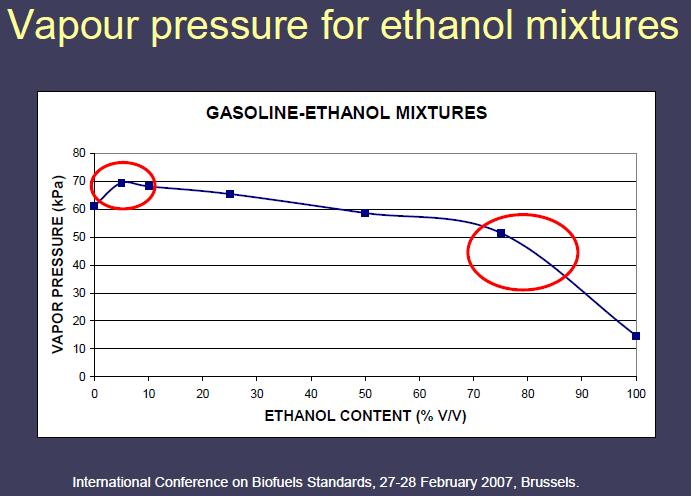 Vapour pressure for ethanol mixtures

GASOLINE-ETHANOL MIXTURES

VAPOR PRESSURE (kPa)

80
70
60
50
40
30
20
10
0

0 10 20 30 40 50 60 70 80 90 100

ETHANOL CONTENT (% V/V)

International Conference on Biofuels Standards, 27-28 February 2007, Brussels.